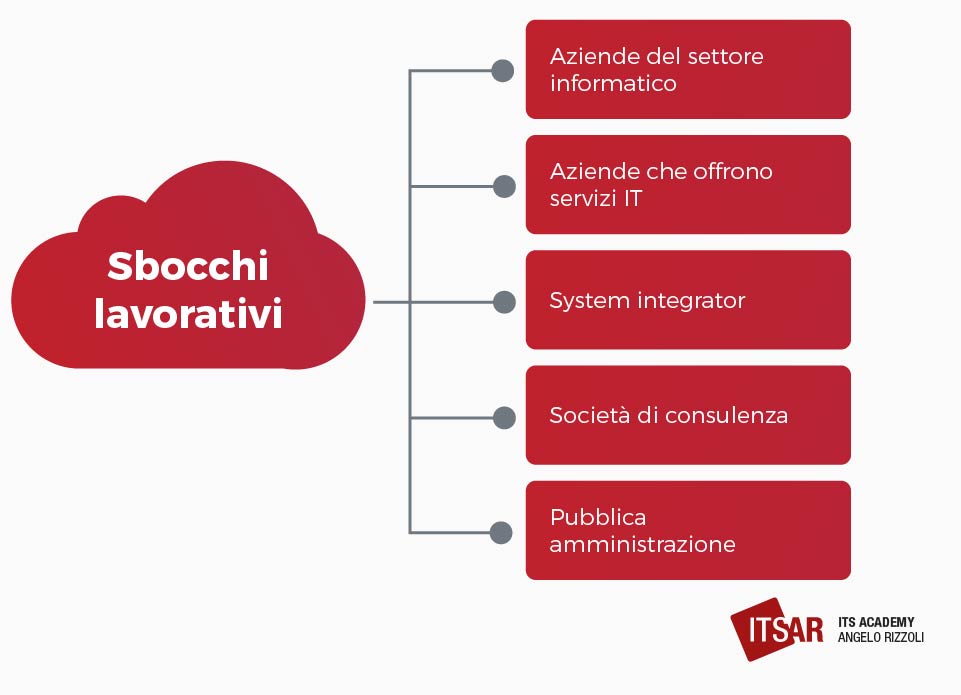 Sbocchi lavorativi

Aziende del settore informatico

Aziende che offrono servizi IT

System integrator

Società di consulenza

Pubblica amministrazione

ITSAR ITS ACADEMY ANGELO RIZZOLI